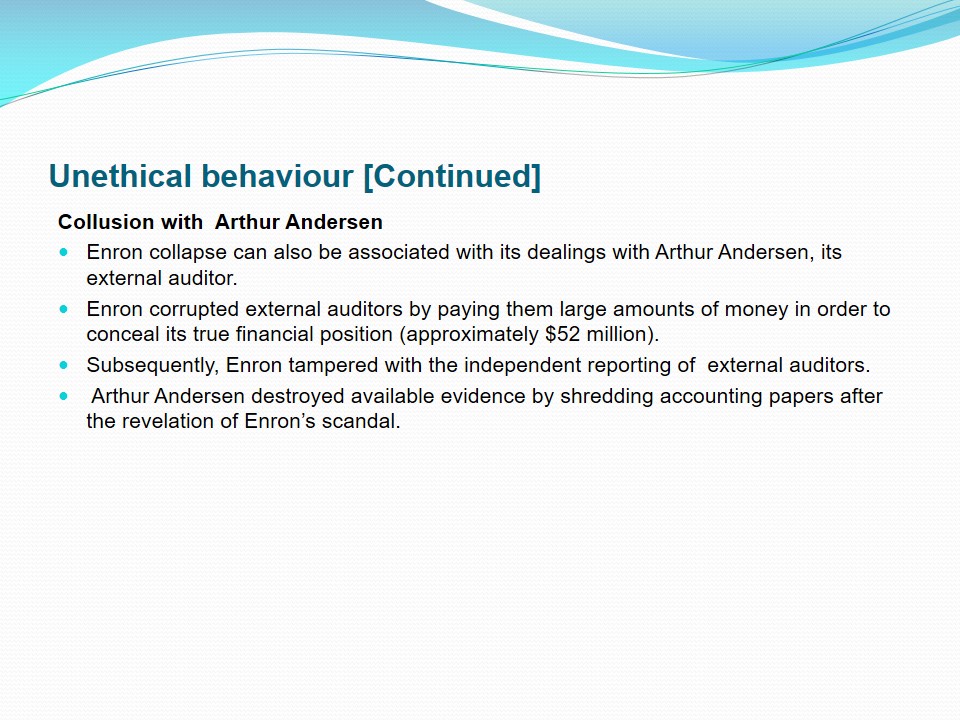 Unethical behaviour [Continued]

Collusion with Arthur Andersen

- Enron collapse can also be associated with its dealings with Arthur Andersen, its external auditor.
- Enron corrupted external auditors by paying them large amounts of money in order to conceal its true financial position (approximately \$52 million).
- Subsequently, Enron tampered with the independent reporting of external auditors.
- Arthur Andersen destroyed available evidence by shredding accounting papers after the revelation of Enron's scandal.